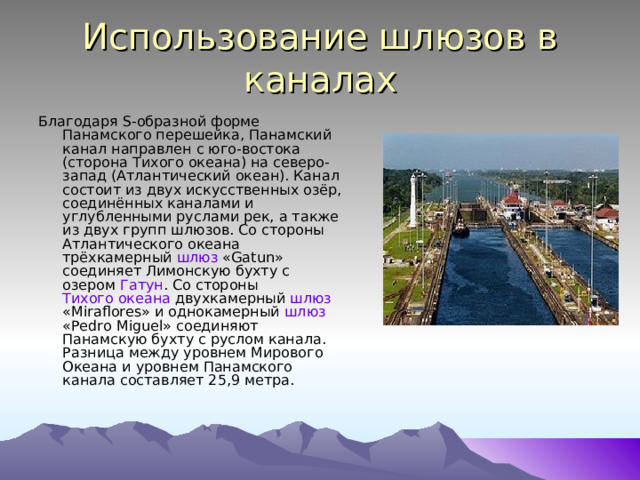 Использование шлюзов в каналах

Благодаря S-образной форме Панамского перешейка, Панамский канал направлен с юго-востока (сторона Тихого океана) на северо-запад (Атлантический океан). Канал состоит из двух искусственных озёр, соединённых каналами и углубленными руслами рек, а также из двух групп шлюзов. Со стороны Атлантического океана трёхкамерный шлюз «Gatun» соединяет Лимонскую бухту с озером Гатун. Со стороны Тихого океана двухкамерный шлюз «Miraflores» и однокамерный шлюз «Pedro Miguel» соединяют Панамскую бухту с руслом канала. Разница между уровнем Мирового Океана и уровнем Панамского канала составляет 25,9 метра.